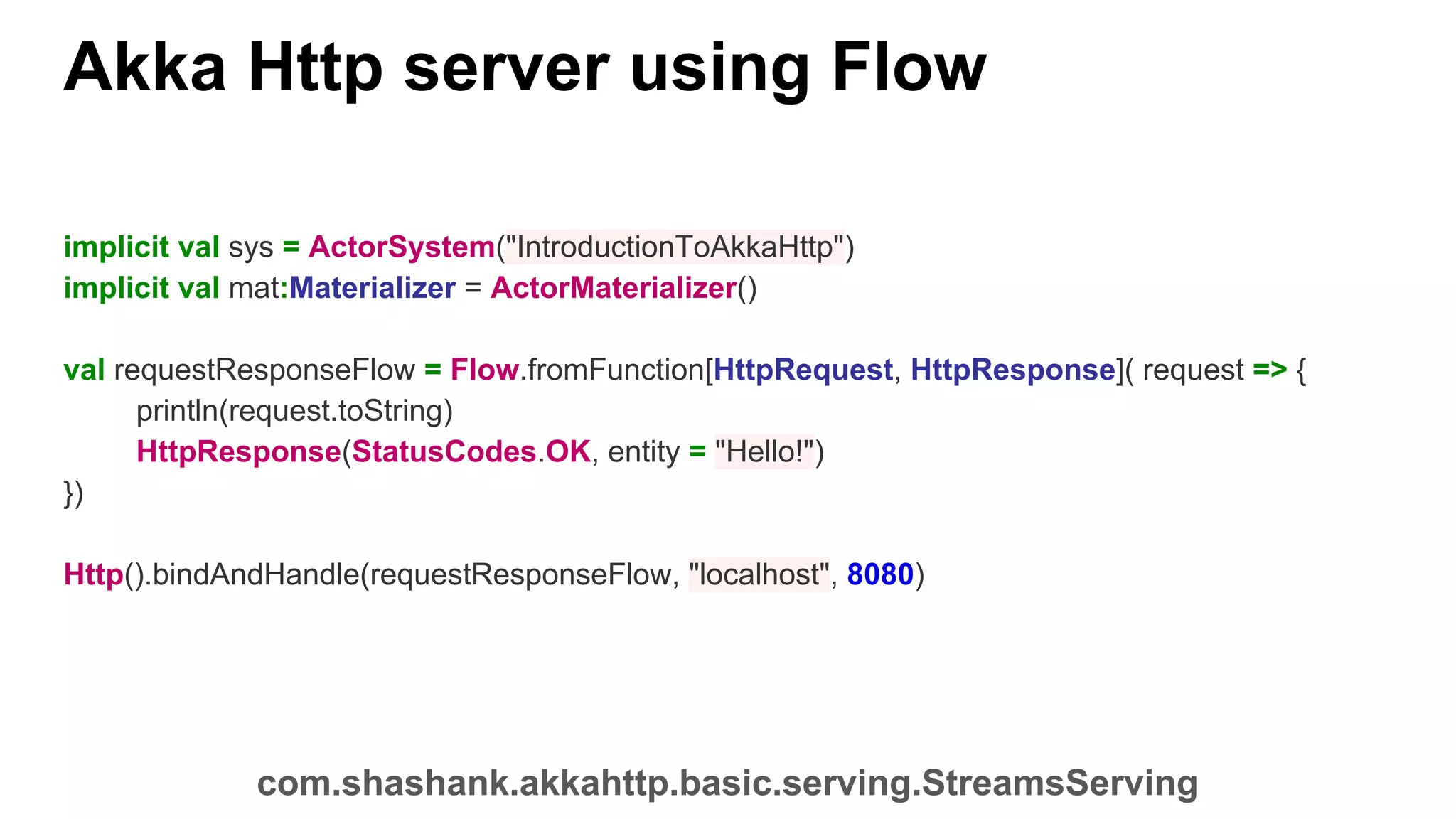 Akka Http server using Flow

implicit val sys = ActorSystem("IntroductionToAkkaHttp")
implicit val mat:Materializer = ActorMaterializer()

val requestResponseFlow = Flow.fromFunction[HttpRequest, HttpResponse]( request => {
println(request.toString)
HttpResponse(StatusCodes.OK, entity = "Hello!")
})

Http().bindAndHandle(requestResponseFlow, "localhost", 8080)

com.shashank.akkahttp.basic.serving.StreamsServing